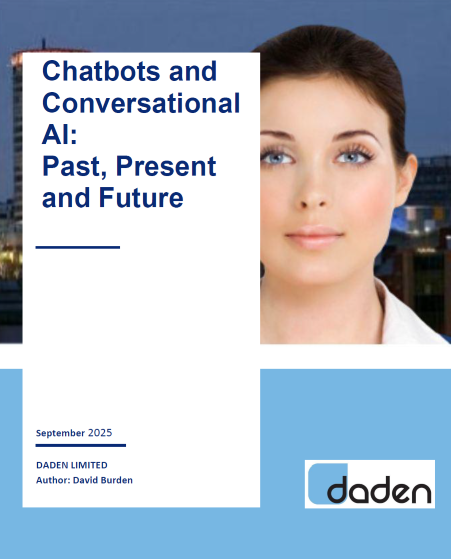 Chatbots and Conversational AI: Past, Present and Future

September 2025

DADEN LIMITED
Author: David Burden

daden